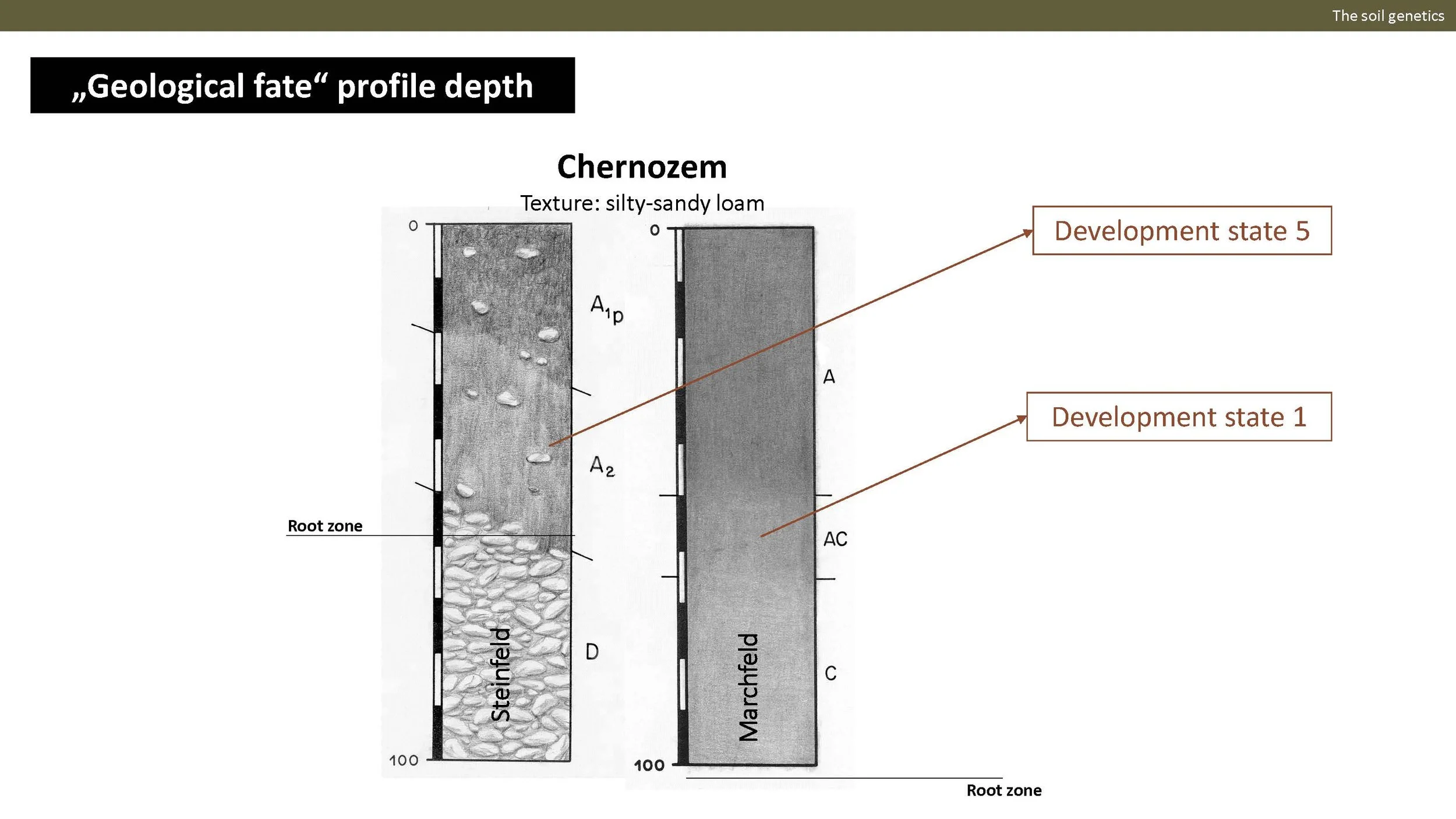 The soil genetics

„Geological fate“ profile depth

Chernozem

Texture: silty-sandy loam

0

$A_{1p}$

$A_2$

Root zone

D

Steinfeld

100

0

A

AC

C

Marchfeld

100

Root zone

Development state 5

Development state 1